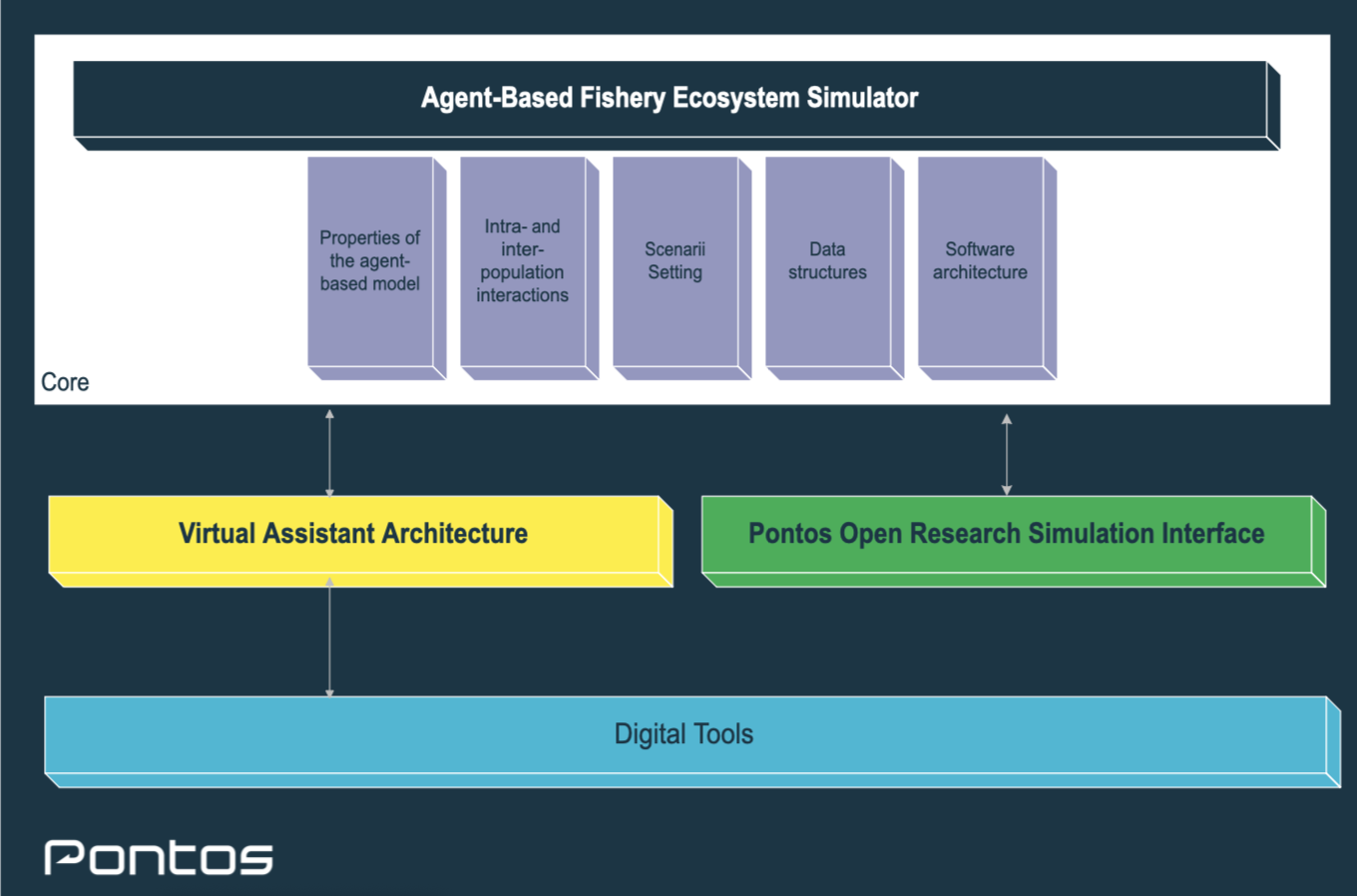 Agent-Based Fishery Ecosystem Simulator

Properties of the agent-based model

Intra- and inter-population interactions

Scenarii Setting

Data structures

Software architecture

Core

Virtual Assistant Architecture

Pontos Open Research Simulation Interface

Digital Tools

Pontos